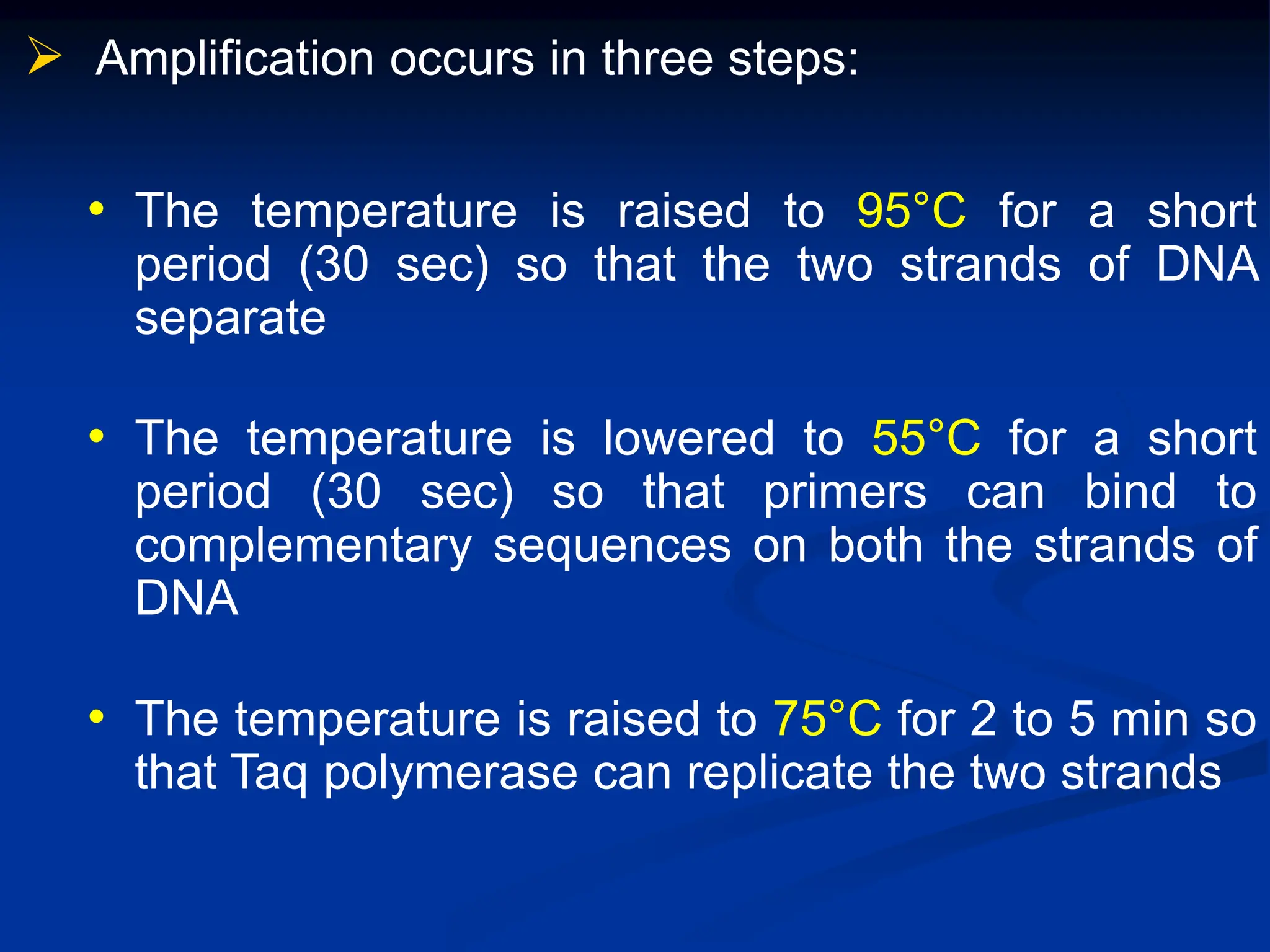 ➢ Amplification occurs in three steps:

• The temperature is raised to 95°C for a short period (30 sec) so that the two strands of DNA separate

• The temperature is lowered to 55°C for a short period (30 sec) so that primers can bind to complementary sequences on both the strands of DNA

• The temperature is raised to 75°C for 2 to 5 min so that Taq polymerase can replicate the two strands